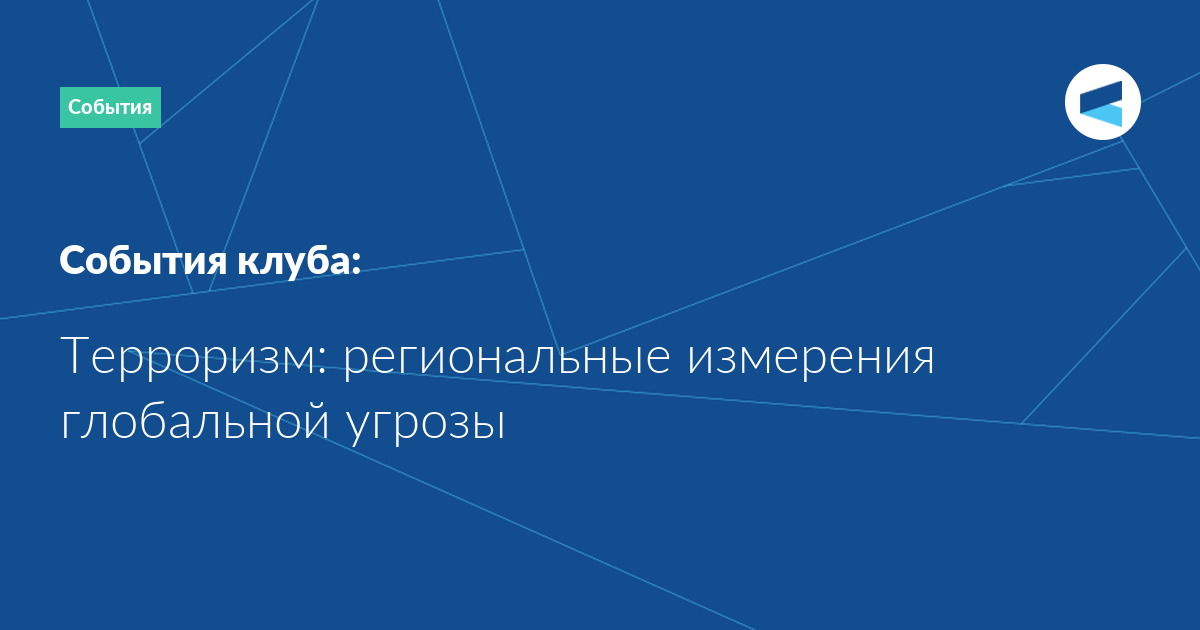 События

События клуба:

Терроризм: региональные измерения глобальной угрозы